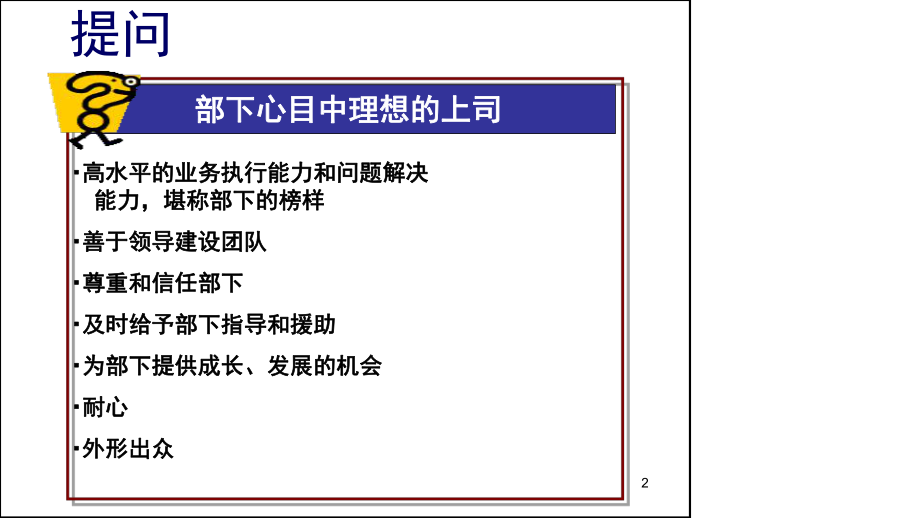 提问

部下心目中理想的上司

·高水平的业务执行能力和问题解决能力，堪称部下的榜样

·善于领导建设团队

·尊重和信任部下

·及时给予部下指导和援助

·为部下提供成长、发展的机会

·耐心

·外形出众

2